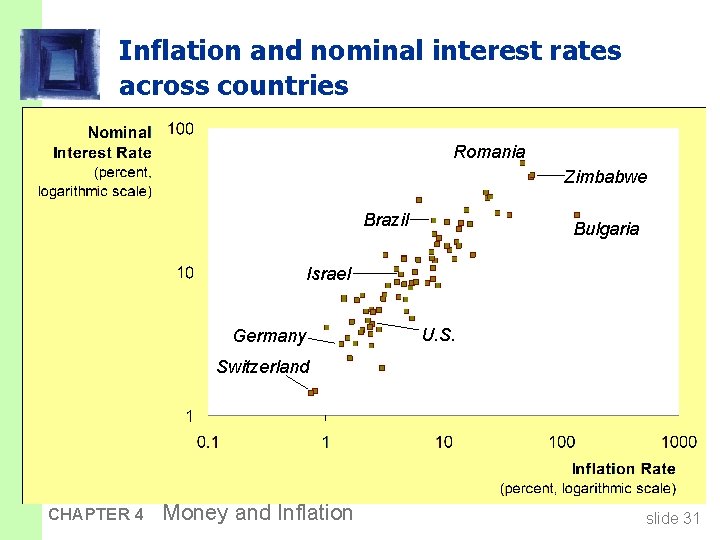 Inflation and nominal interest rates across countries

Nominal Interest Rate (percent, logarithmic scale)

100

10

1

Romania

Zimbabwe

Brazil

Bulgaria

Israel

Germany

U.S.

Switzerland

0.1

1

10

100

1000

Inflation Rate (percent, logarithmic scale)

CHAPTER 4 Money and Inflation

slide 31